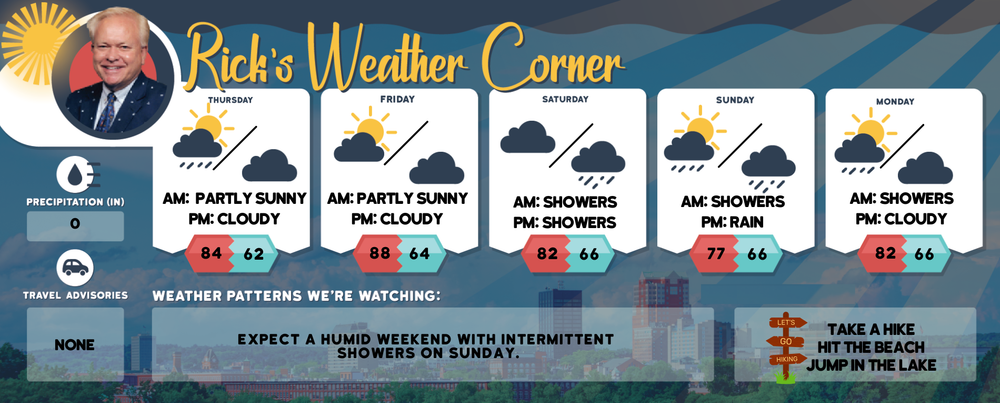 Rick's Weather Corner

THURSDAY
AM: PARTLY SUNNY
PM: CLOUDY
84 62

FRIDAY
AM: PARTLY SUNNY
PM: CLOUDY
88 64

SATURDAY
AM: SHOWERS
PM: SHOWERS
82 66

SUNDAY
AM: SHOWERS
PM: RAIN
77 66

MONDAY
AM: SHOWERS
PM: CLOUDY
82 66

PRECIPITATION (IN)
0

TRAVEL ADVISORIES
NONE

WEATHER PATTERNS WE'RE WATCHING:
EXPECT A HUMID WEEKEND WITH INTERMITTENT SHOWERS ON SUNDAY.

LET'S
GO
HIKING

TAKE A HIKE
HIT THE BEACH
JUMP IN THE LAKE